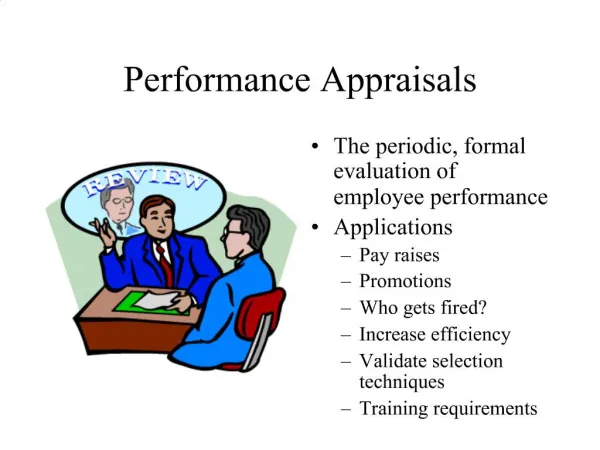 Performance Appraisals

REVIEW

• The periodic, formal evaluation of employee performance
• Applications
– Pay raises
– Promotions
– Who gets fired?
– Increase efficiency
– Validate selection techniques
– Training requirements